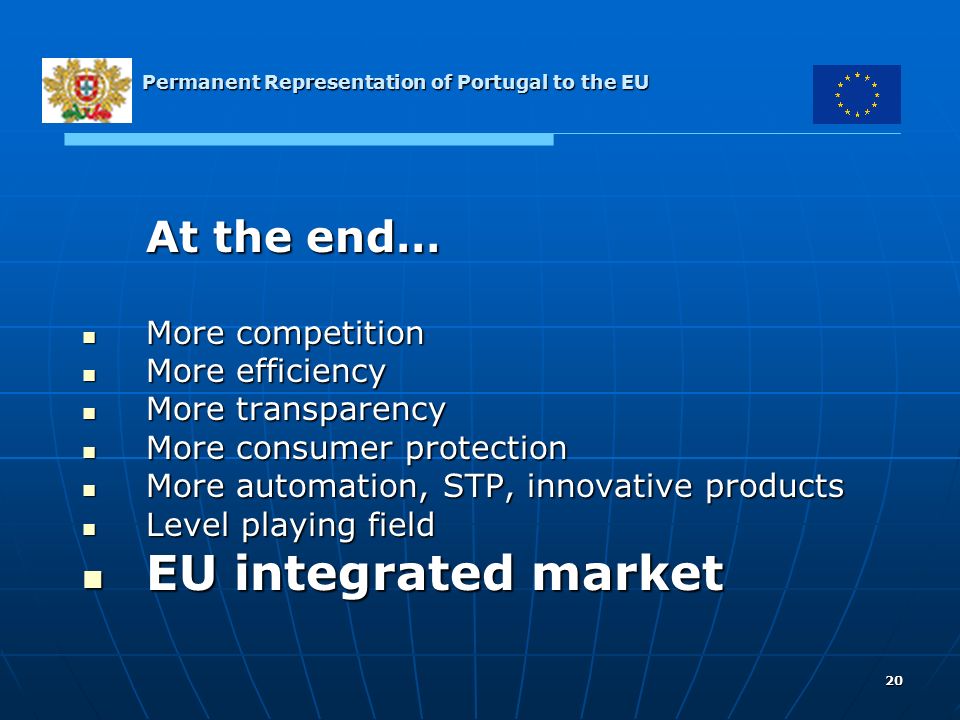 Permanent Representation of Portugal to the EU

At the end…

- More competition
- More efficiency
- More transparency
- More consumer protection
- More automation, STP, innovative products
- Level playing field
- EU integrated market

20